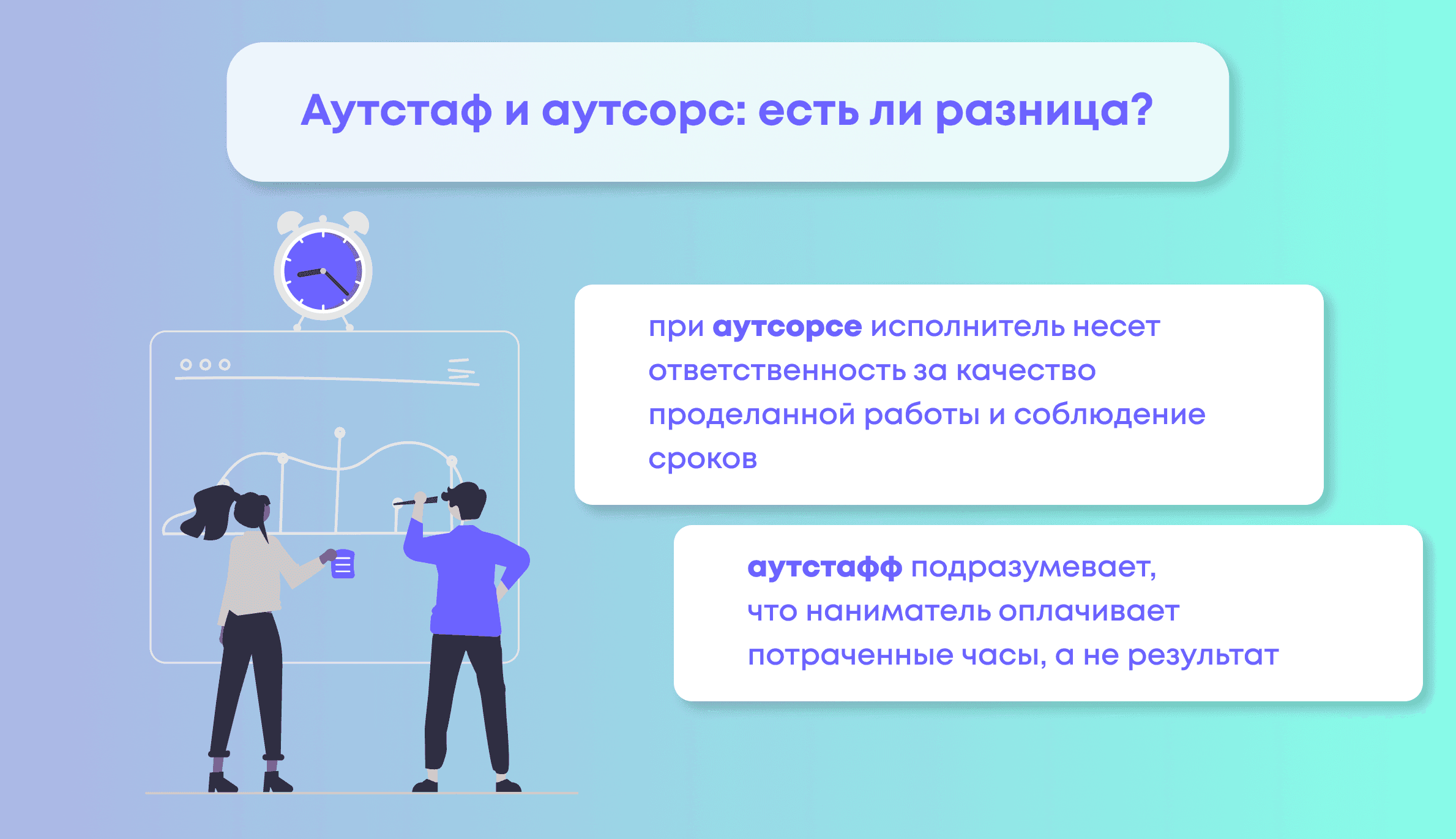 Аутстаф и аутсорс: есть ли разница?

при аутсорсе исполнитель несет ответственность за качество проделанной работы и соблюдение сроков

аутстафф подразумевает, что наниматель оплачивает потраченные часы, а не результат